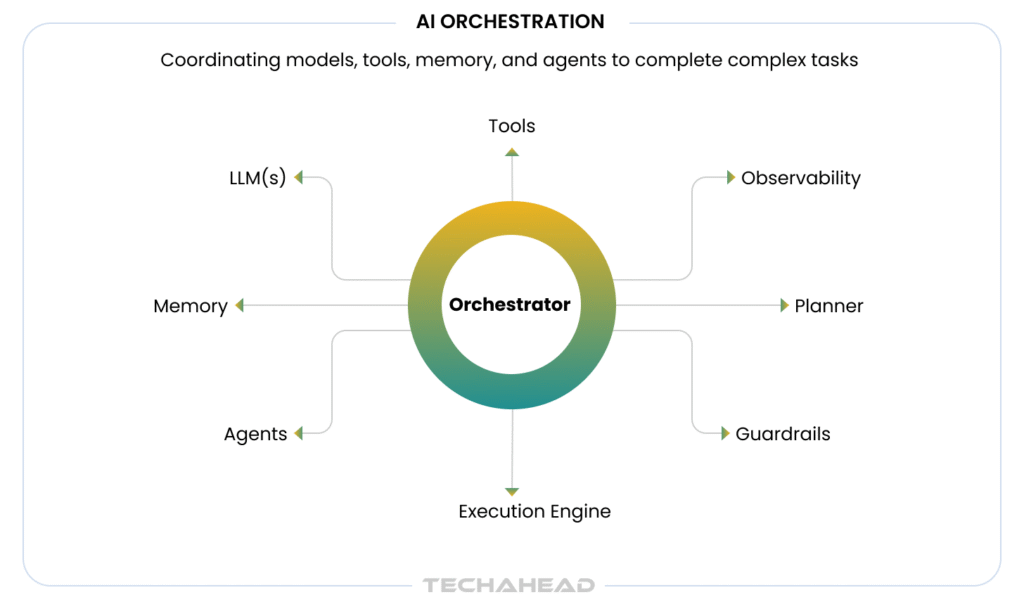 AI ORCHESTRATION

Coordinating models, tools, memory, and agents to complete complex tasks

Tools

LLM(s)

Observability

Memory

Orchestrator

Planner

Agents

Guardrails

Execution Engine

TECHAHEAD